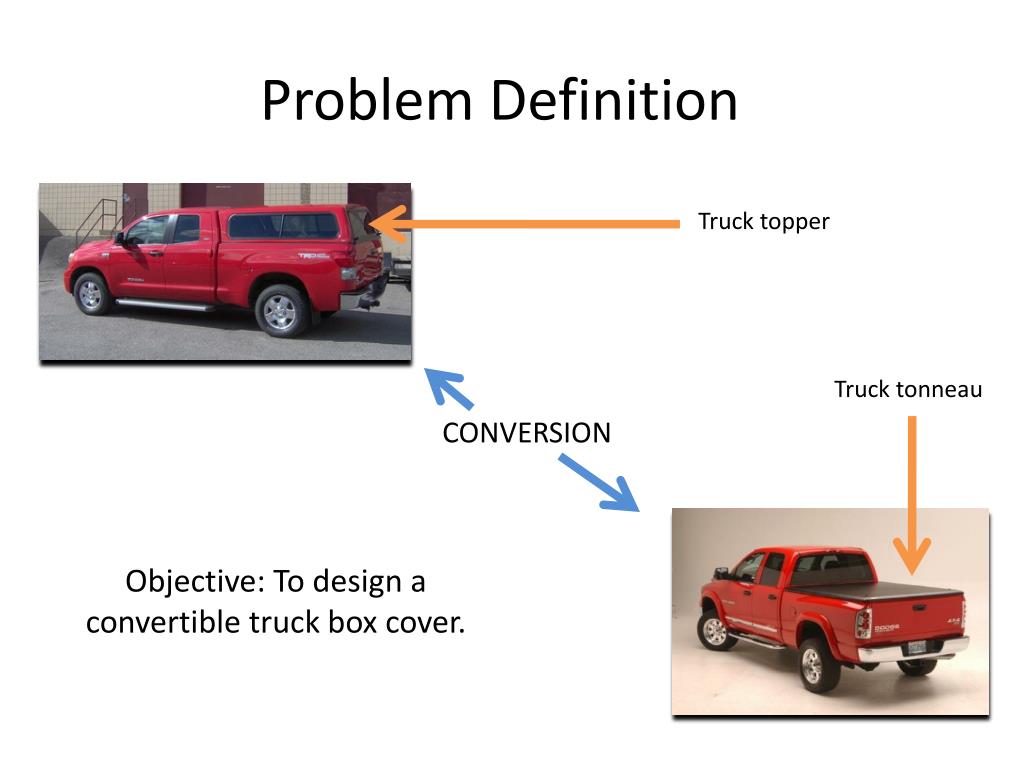 Problem Definition

Truck topper

Truck tonneau

CONVERSION

Objective: To design a convertible truck box cover.